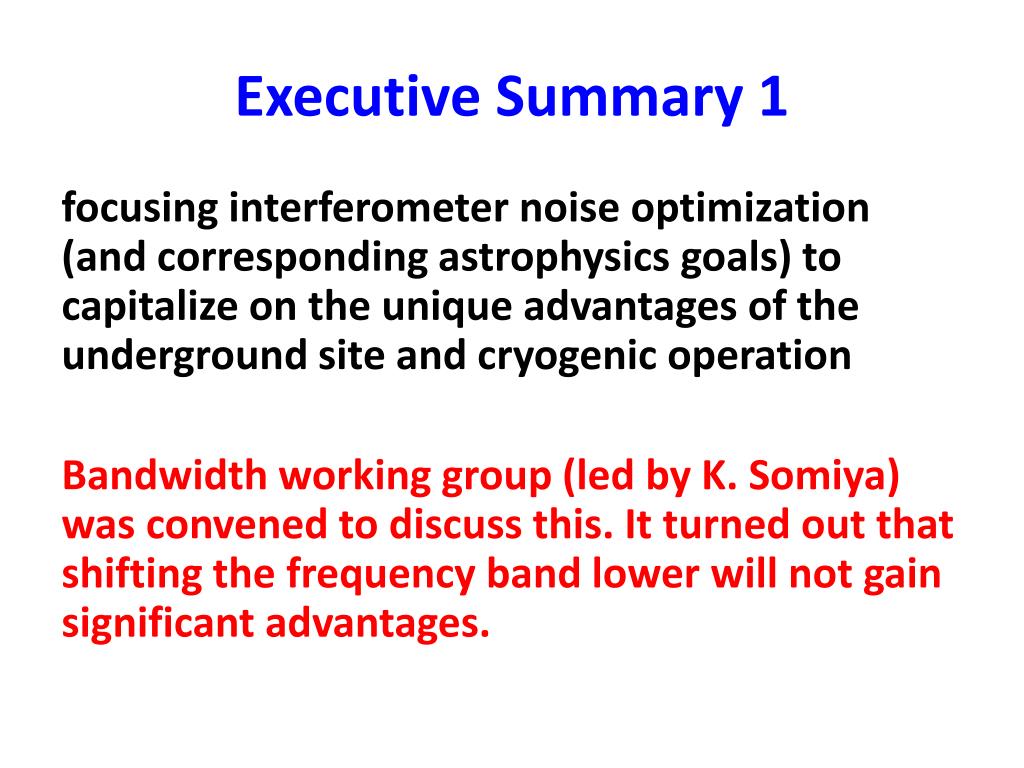 Executive Summary 1

focusing interferometer noise optimization (and corresponding astrophysics goals) to capitalize on the unique advantages of the underground site and cryogenic operation

Bandwidth working group (led by K. Somiya) was convened to discuss this. It turned out that shifting the frequency band lower will not gain significant advantages.